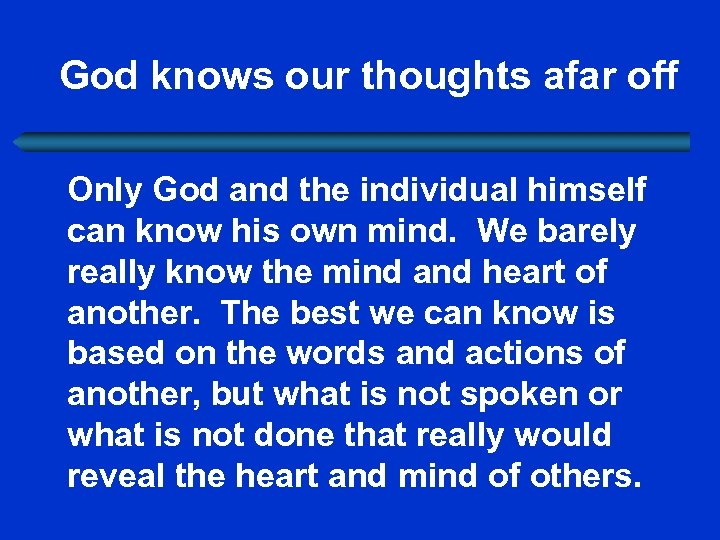 God knows our thoughts afar off

Only God and the individual himself can know his own mind. We barely really know the mind and heart of another. The best we can know is based on the words and actions of another, but what is not spoken or what is not done that really would reveal the heart and mind of others.